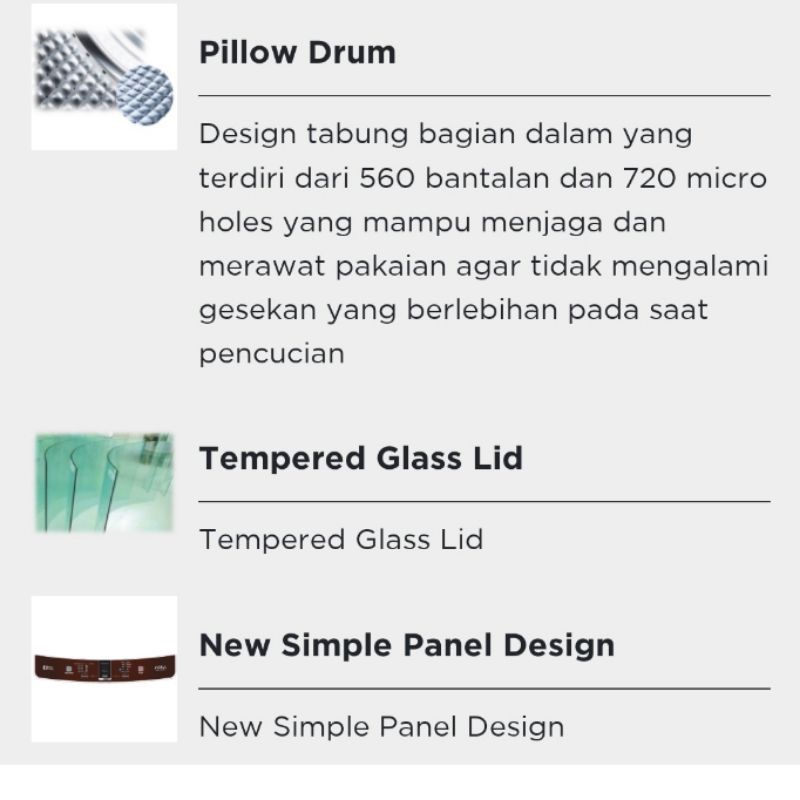 Pillow Drum

Design tabung bagian dalam yang terdiri dari 560 bantalan dan 720 micro holes yang mampu menjaga dan merawat pakaian agar tidak mengalami gesekan yang berlebihan pada saat pencucian

Tempered Glass Lid

Tempered Glass Lid

New Simple Panel Design

New Simple Panel Design